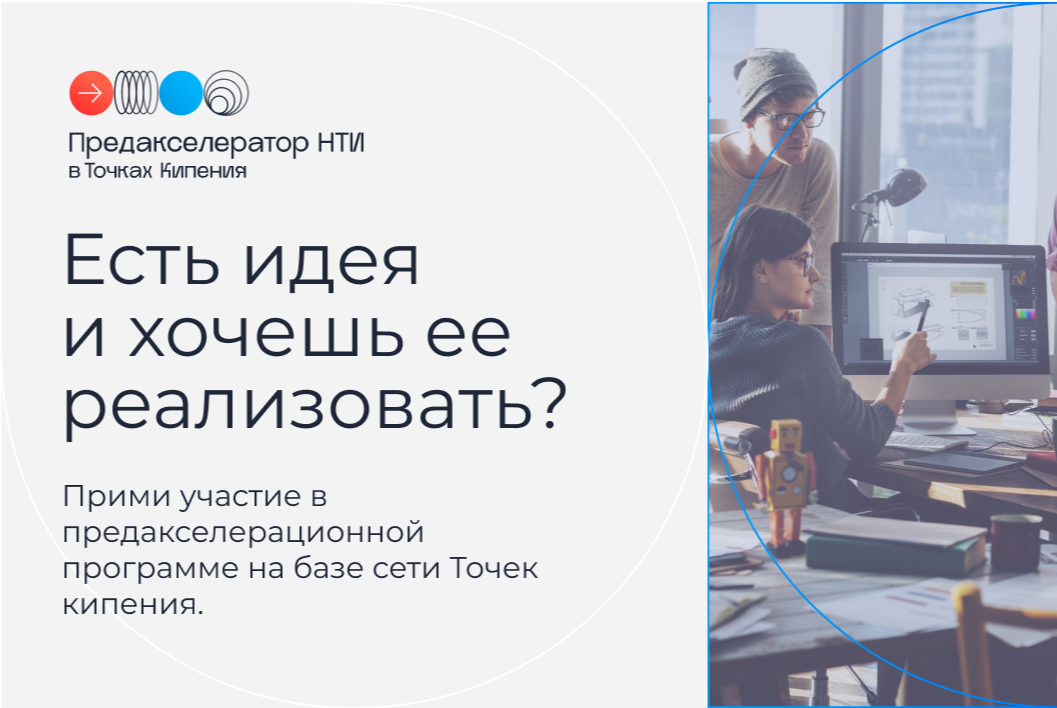 Предакселератор НТИ
в Точках Кипения

Есть идея и хочешь ее реализовать?

Прими участие в предакселерационной программе на базе сети Точек кипения.